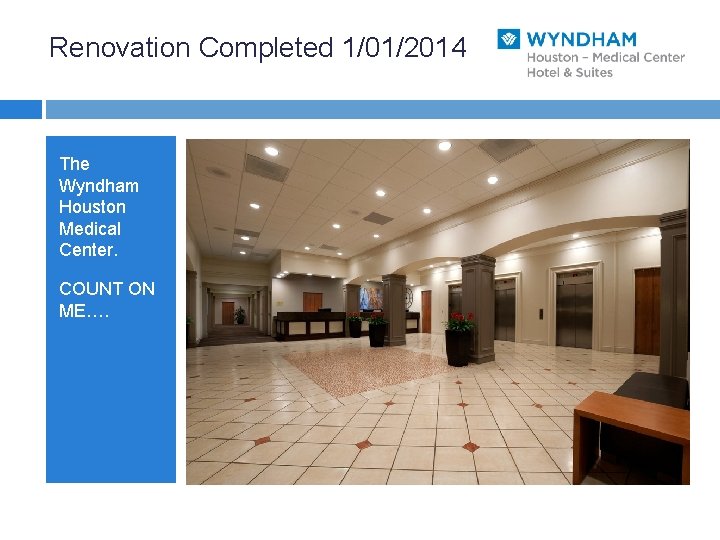 Renovation Completed 1/01/2014

WYNDHAM
Houston – Medical Center
Hotel & Suites

The Wyndham Houston Medical Center.

COUNT ON ME….